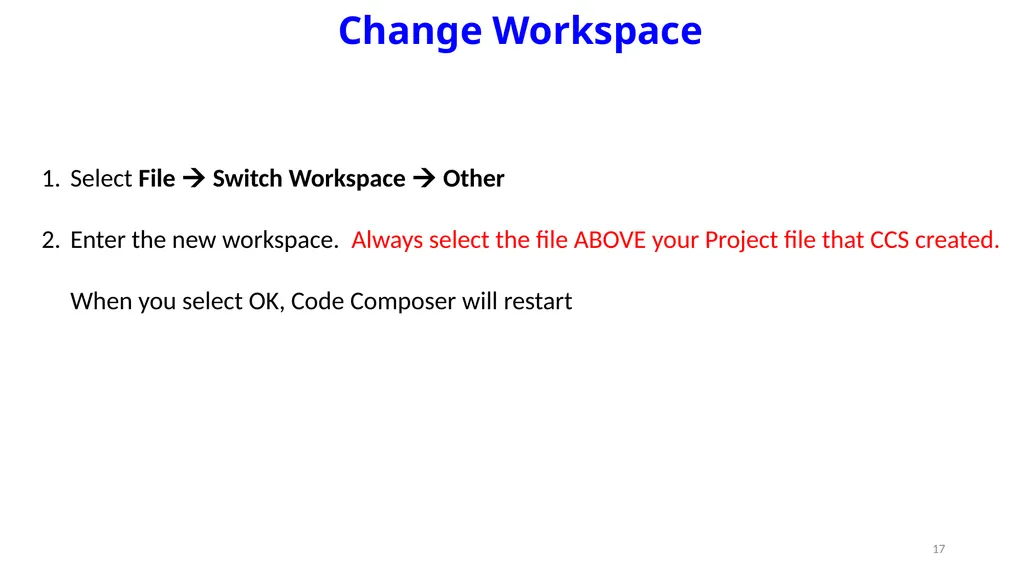 Change Workspace

1. Select File → Switch Workspace → Other

2. Enter the new workspace. Always select the file ABOVE your Project file that CCS created.

When you select OK, Code Composer will restart

17